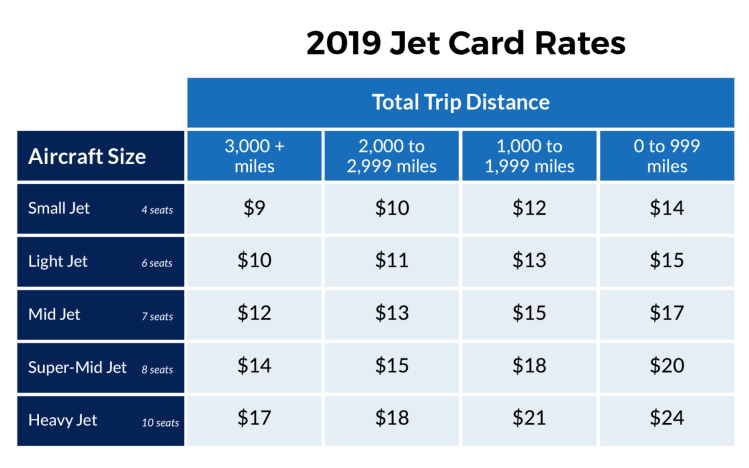 2019 Jet Card Rates

| | Total Trip Distance | | | |
|---|---|---|---|---|
| Aircraft Size | 3,000 + miles | 2,000 to 2,999 miles | 1,000 to 1,999 miles | 0 to 999 miles |
| Small Jet 4 seats | \$9 | \$10 | \$12 | \$14 |
| Light Jet 6 seats | \$10 | \$11 | \$13 | \$15 |
| Mid Jet 7 seats | \$12 | \$13 | \$15 | \$17 |
| Super-Mid Jet 8 seats | \$14 | \$15 | \$18 | \$20 |
| Heavy Jet 10 seats | \$17 | \$18 | \$21 | \$24 |